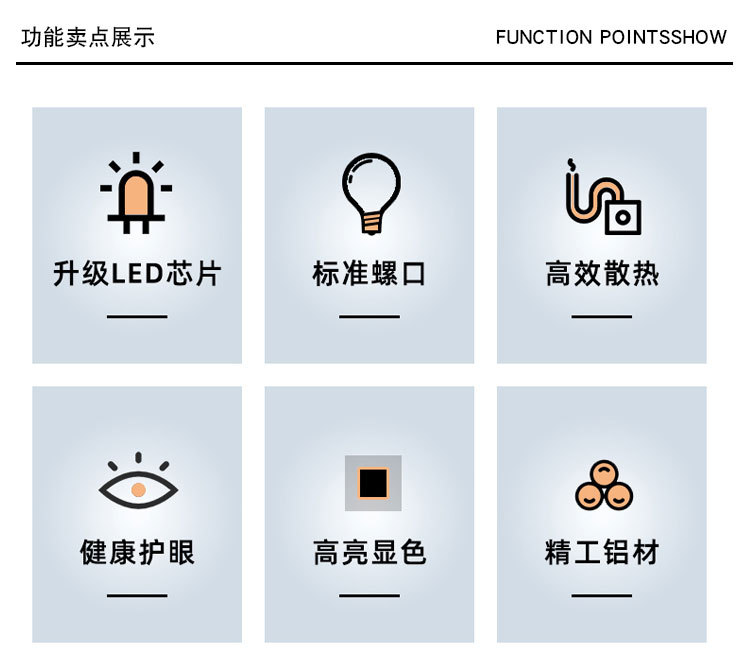 功能卖点展示

FUNCTION POINTSSHOW

升级LED芯片

标准螺口

高效散热

健康护眼

高亮显色

精工铝材